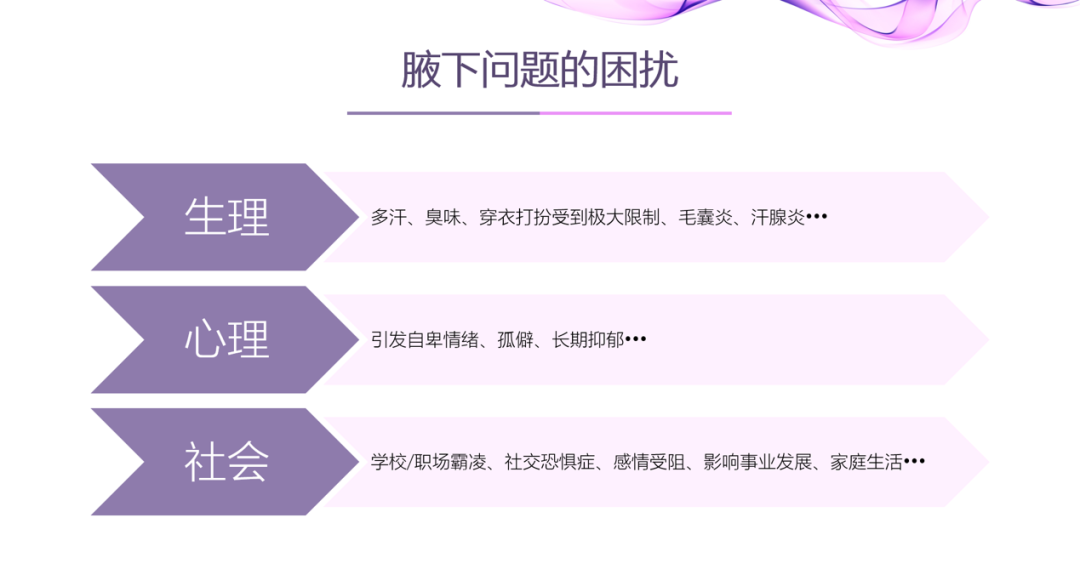 腋下问题的困扰

生理

多汗、臭味、穿衣打扮受到极大限制、毛囊炎、汗腺炎•••

心理

引发自卑情绪、孤僻、长期抑郁•••

社会

学校/职场霸凌、社交恐惧症、感情受阻、影响事业发展、家庭生活•••